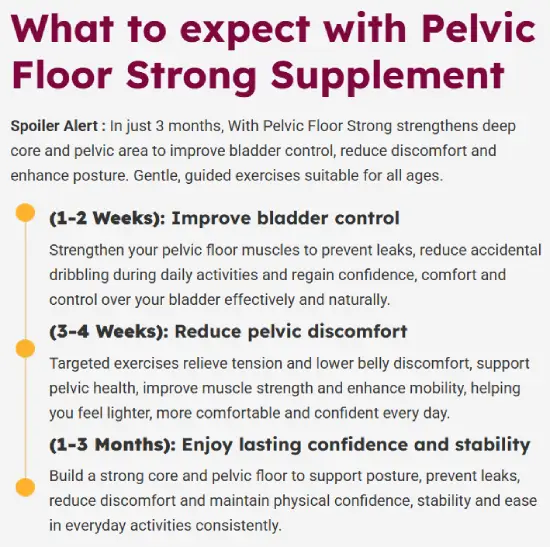 What to expect with Pelvic Floor Strong Supplement

Spoiler Alert : In just 3 months, With Pelvic Floor Strong strengthens deep core and pelvic area to improve bladder control, reduce discomfort and enhance posture. Gentle, guided exercises suitable for all ages.

(1-2 Weeks): Improve bladder control

Strengthen your pelvic floor muscles to prevent leaks, reduce accidental dribbling during daily activities and regain confidence, comfort and control over your bladder effectively and naturally.

(3-4 Weeks): Reduce pelvic discomfort

Targeted exercises relieve tension and lower belly discomfort, support pelvic health, improve muscle strength and enhance mobility, helping you feel lighter, more comfortable and confident every day.

(1-3 Months): Enjoy lasting confidence and stability

Build a strong core and pelvic floor to support posture, prevent leaks, reduce discomfort and maintain physical confidence, stability and ease in everyday activities consistently.